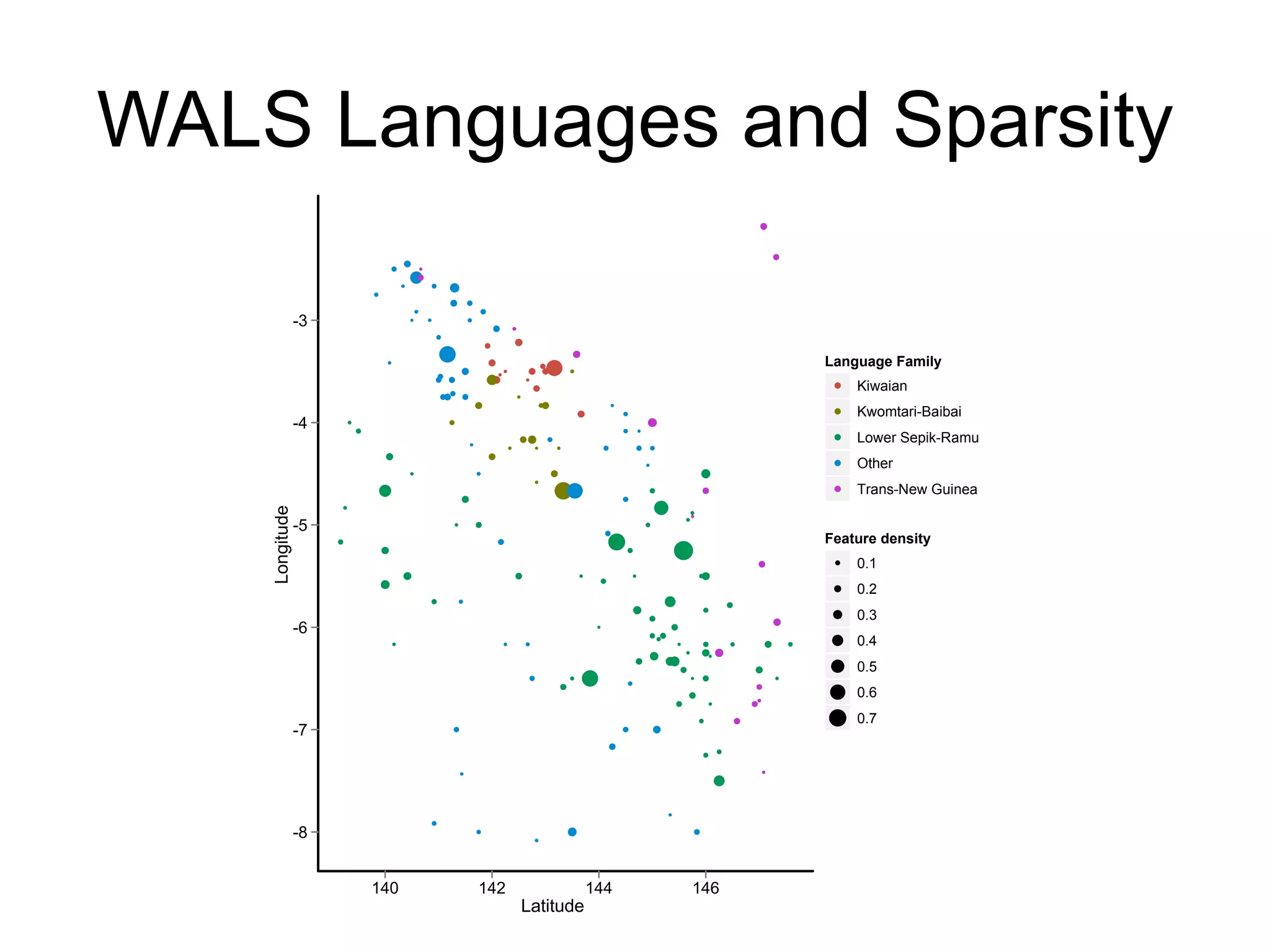 WALS Languages and Sparsity

Longitude

-3

-4

-5

-6

-7

-8

140

142

144

146

Latitude

Language Family

Kiwaian

Kwomtari-Baibai

Lower Sepik-Ramu

Other

Trans-New Guinea

Feature density

0.1

0.2

0.3

0.4

0.5

0.6

0.7